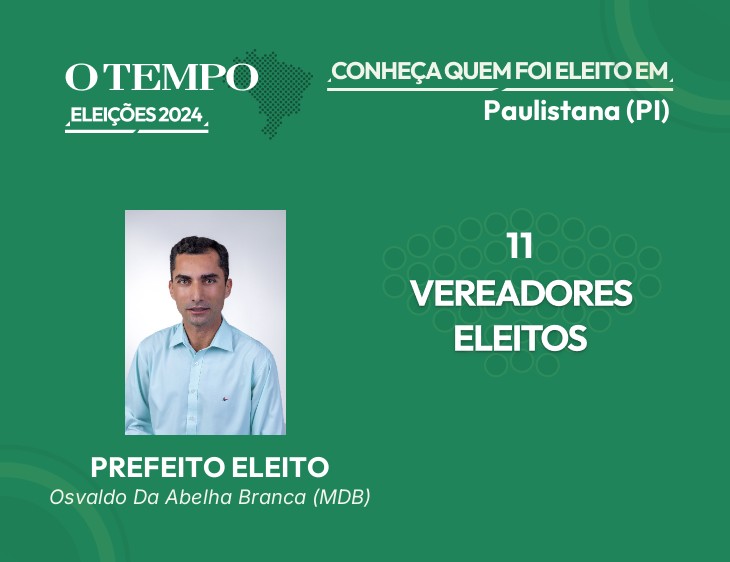 O TEMPO
ELEIÇÕES 2024

CONHEÇA QUEM FOI ELEITO EM
Paulistana (PI)

11
VEREADORES
ELEITOS

PREFEITO ELEITO
Osvaldo Da Abelha Branca (MDB)